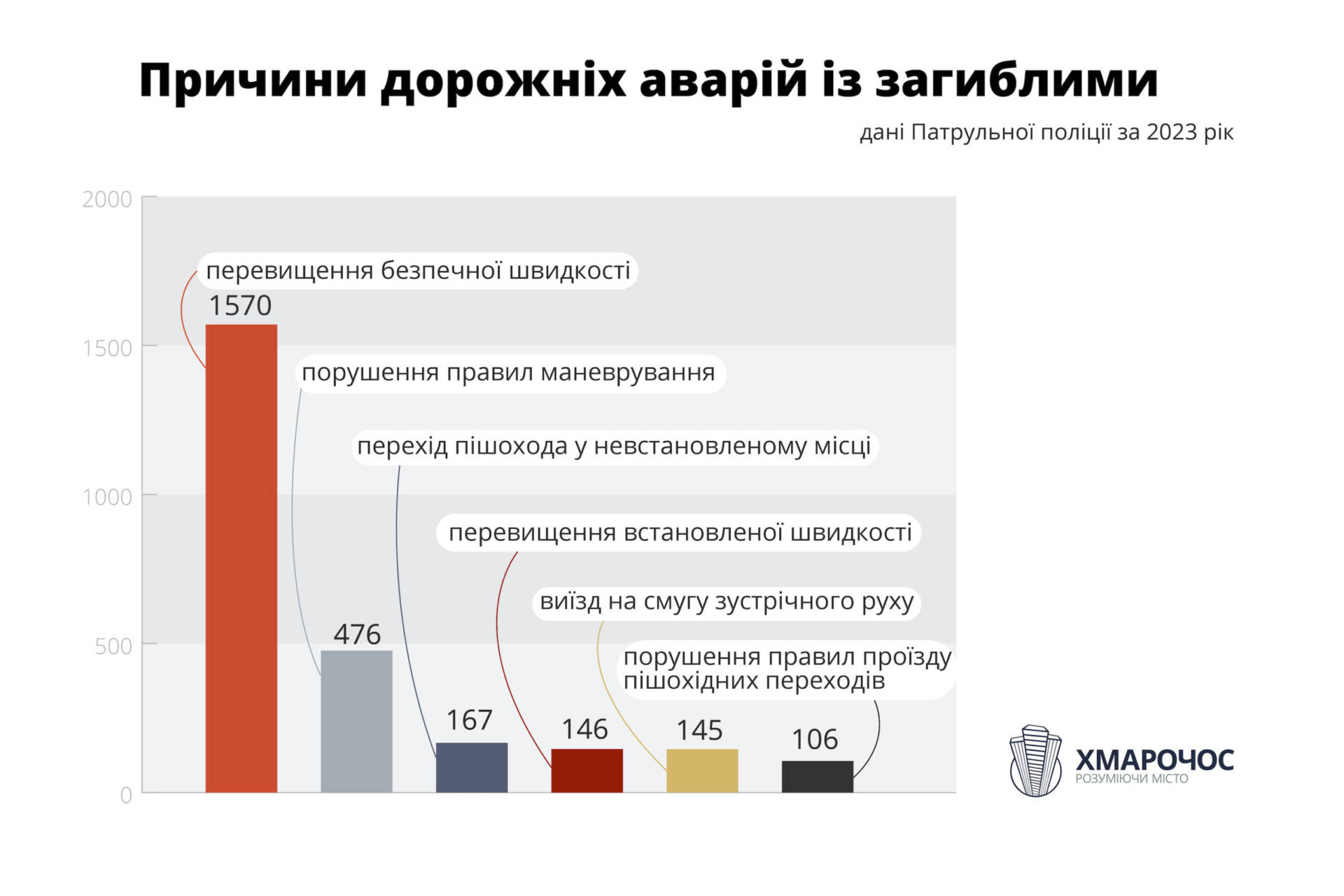 Причини дорожніх аварій із загиблими

дані Патрульної поліції за 2023 рік

2000
1500
1000
500
0

перевищення безпечної швидкості
1570

порушення правил маневрування
476

перехід пішохода у невстановленому місці
167

перевищення встановленої швидкості
146

виїзд на смугу зустрічного руху
145

порушення правил проїзду пішохідних переходів
106

ХМАРОЧОС
РОЗУМІЮЧИ МІСТО